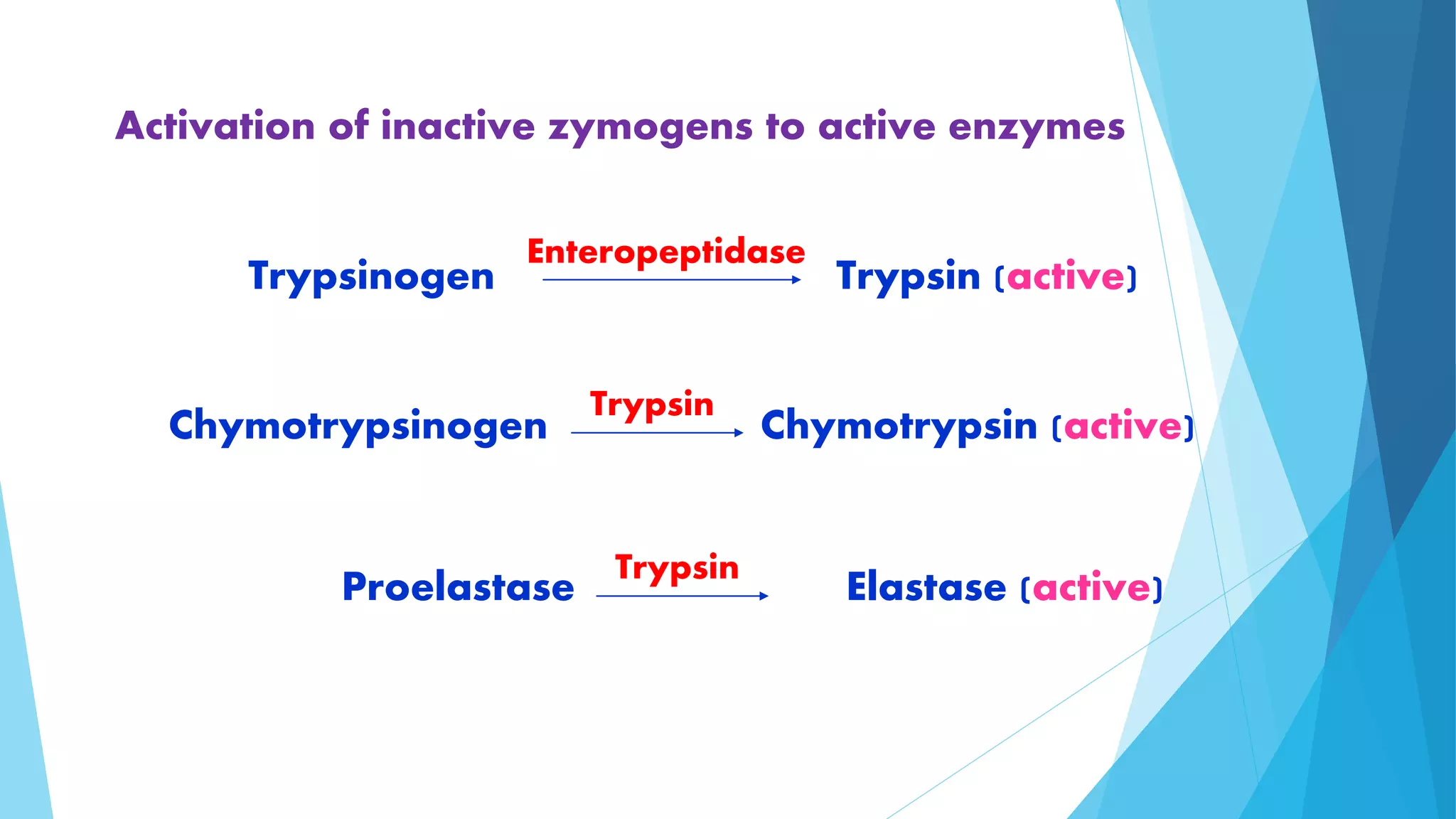 Activation of inactive zymogens to active enzymes

Trypsinogen $\xrightarrow{\text{Enteropeptidase}}$ Trypsin (active)

Chymotrypsinogen $\xrightarrow{\text{Trypsin}}$ Chymotrypsin (active)

Proelastase $\xrightarrow{\text{Trypsin}}$ Elastase (active)